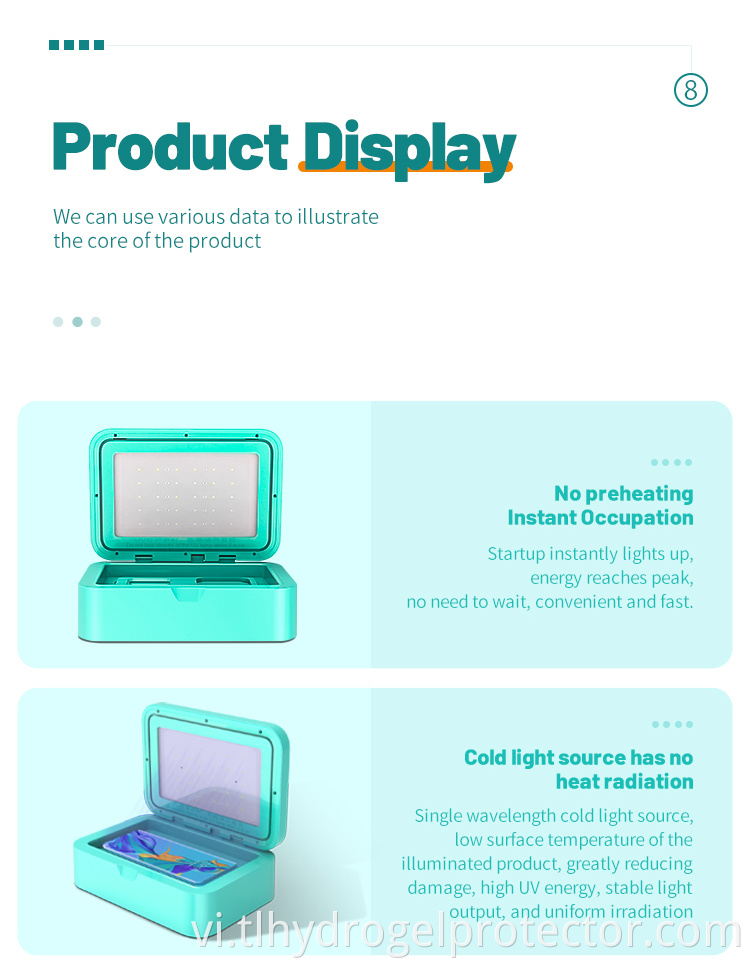 8

Product Display

We can use various data to illustrate the core of the product

No preheating
Instant Occupation

Startup instantly lights up, energy reaches peak, no need to wait, convenient and fast.

Cold light source has no heat radiation

Single wavelength cold light source, low surface temperature of the illuminated product, greatly reducing damage, high UV energy, stable light output, and uniform irradiation

vi.tlhydrogelprotector.com